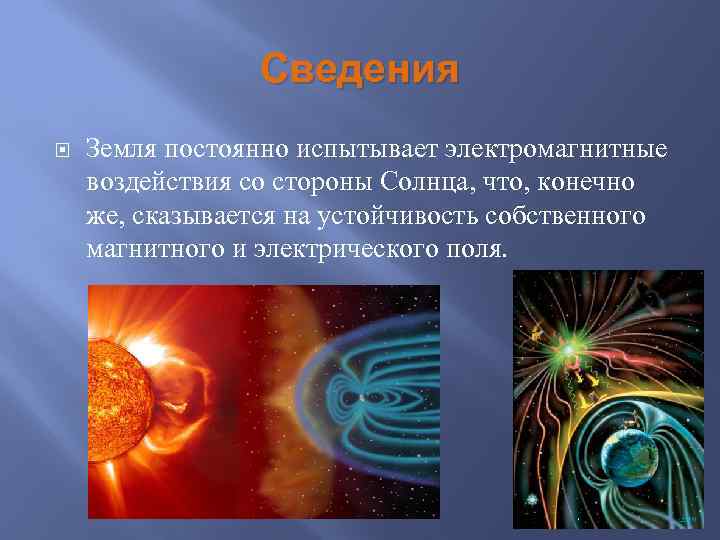 Сведения

Земля постоянно испытывает электромагнитные воздействия со стороны Солнца, что, конечно же, сказывается на устойчивость собственного магнитного и электрического поля.